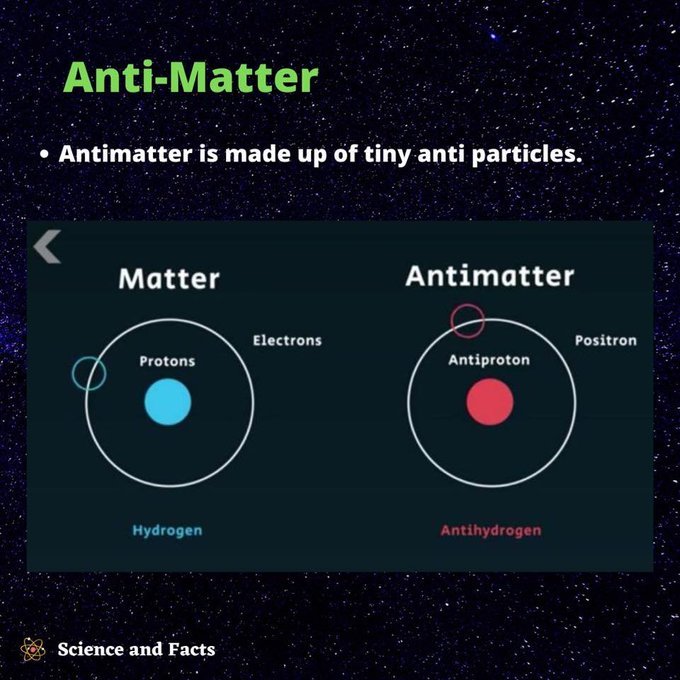 Anti-Matter

• Antimatter is made up of tiny anti particles.

Matter

Electrons

Protons

Hydrogen

Antimatter

Positron

Antiproton

Antihydrogen

Science and Facts